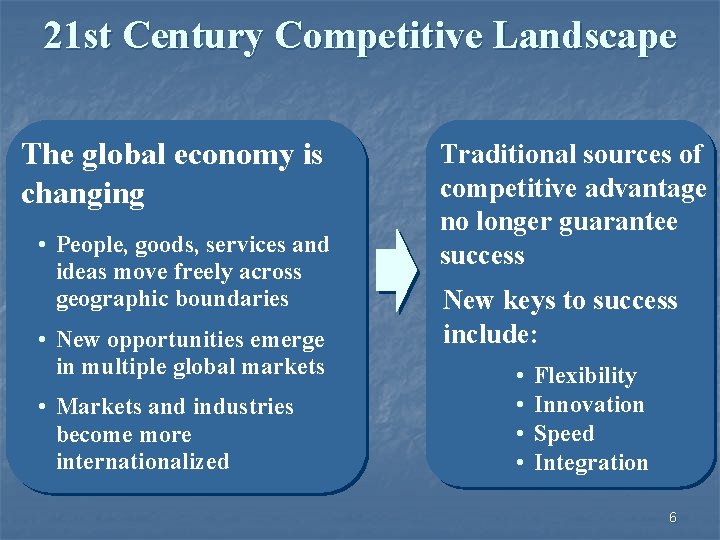 21st Century Competitive Landscape

The global economy is changing

• People, goods, services and ideas move freely across geographic boundaries
• New opportunities emerge in multiple global markets
• Markets and industries become more internationalized

Traditional sources of competitive advantage no longer guarantee success

New keys to success include:

• Flexibility
• Innovation
• Speed
• Integration

6